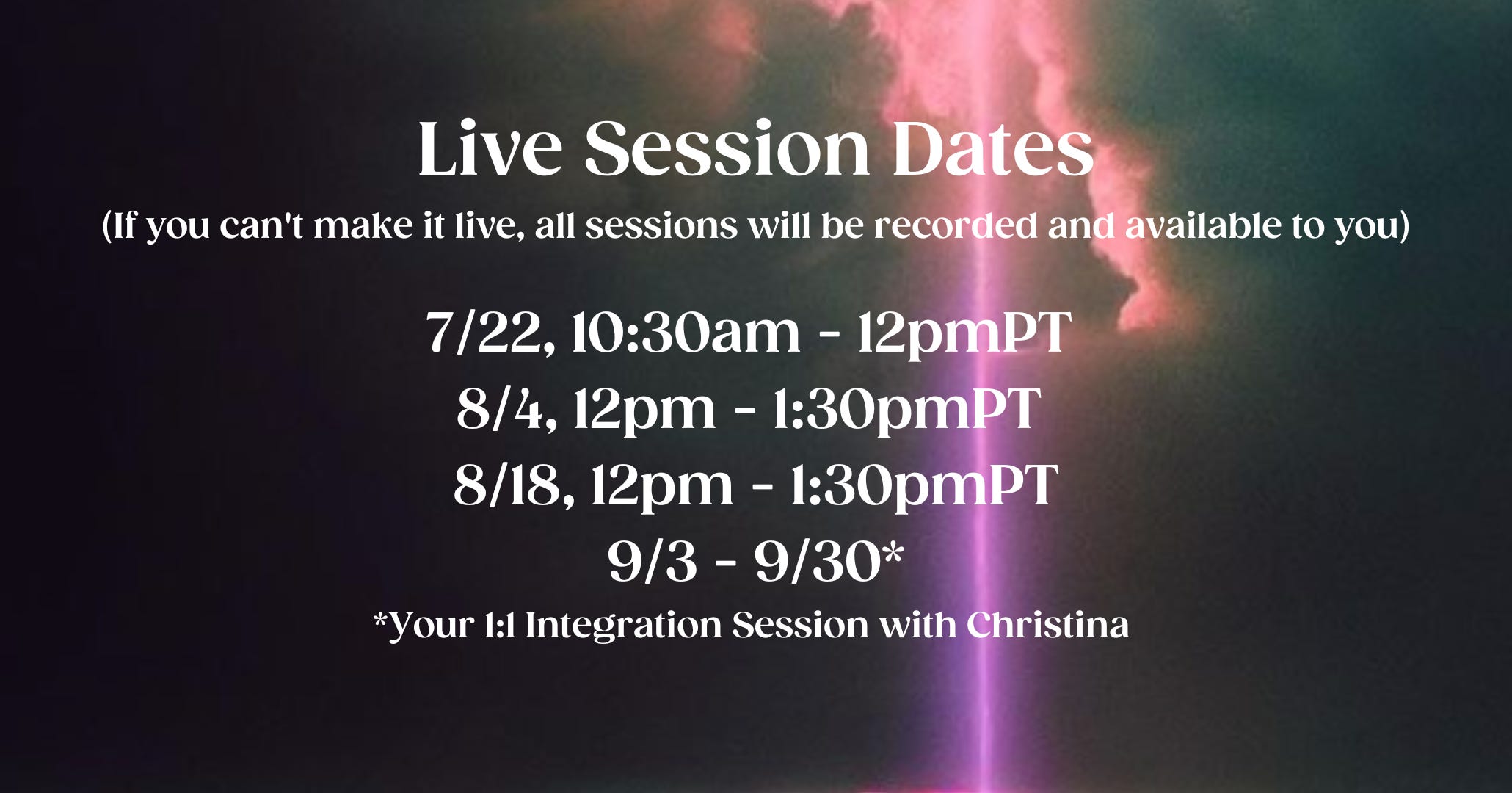 Live Session Dates
(If you can't make it live, all sessions will be recorded and available to you)

7/22, 10:30am - 12pmPT
8/4, 12pm - 1:30pmPT
8/18, 12pm - 1:30pmPT
9/3 - 9/30*
*Your 1:1 Integration Session with Christina